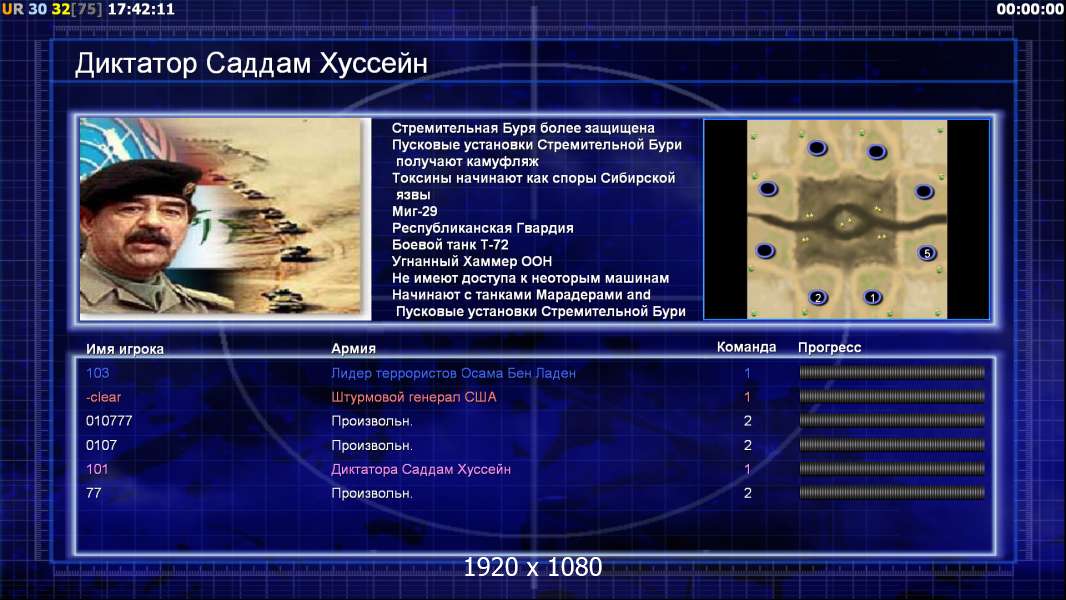 UR 30 32[75] 17:42:11

00:00:00

Диктатор Саддам Хуссейн

Стремительная Буря более защищена
Пусковые установки Стремительной Бури получают камуфляж
Токсины начинают как споры Сибирской язвы
Миг-29
Республиканская Гвардия
Боевой танк Т-72
Угнанный Хаммер ООН
Не имеют доступа к неоторым машинам
Начинают с танками Марадерами and Пусковые установки Стремительной Бури

5
2
1

| Имя игрока | Армия | Команда | Прогресс |
|---|---|---|---|
| 103 | Лидер террористов Осама Бен Ладен | 1 | |
| -clear | Штурмовой генерал США | 1 | |
| 010777 | Произвольн. | 2 | |
| 0107 | Произвольн. | 2 | |
| 101 | Диктатора Саддам Хуссейн | 1 | |
| 77 | Произвольн. | 2 | |

1920 x 1080